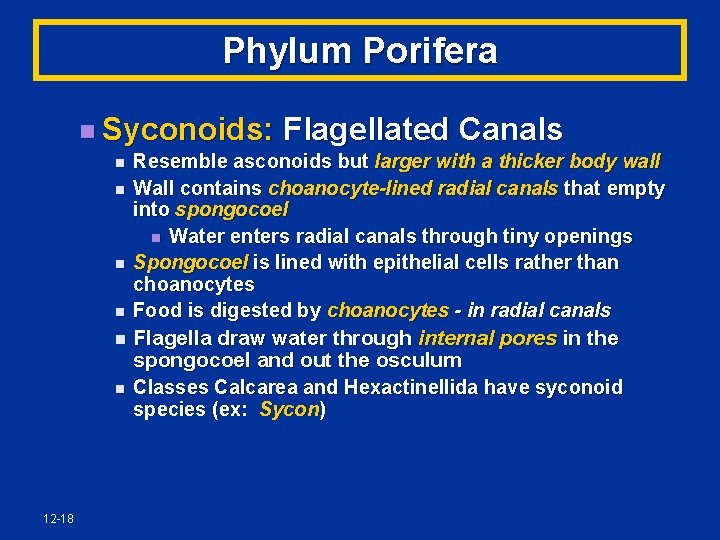 Phylum Porifera

Syconoids: Flagellated Canals

Resemble asconoids but larger with a thicker body wall

Wall contains choanocyte-lined radial canals that empty into spongocoel

Water enters radial canals through tiny openings

Spongocoel is lined with epithelial cells rather than choanocytes

Food is digested by choanocytes - in radial canals

Flagella draw water through internal pores in the spongocoel and out the osculum

Classes Calcarea and Hexactinellida have syconoid species (ex: Sycon)

12-18